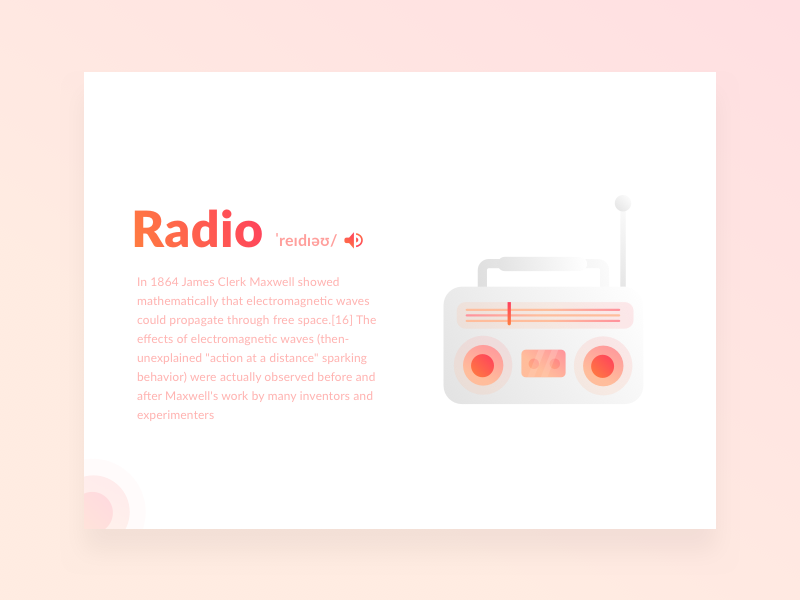 Radio ˈreɪdɪəʊ/

In 1864 James Clerk Maxwell showed mathematically that electromagnetic waves could propagate through free space.[16] The effects of electromagnetic waves (then-unexplained "action at a distance" sparking behavior) were actually observed before and after Maxwell's work by many inventors and experimenters